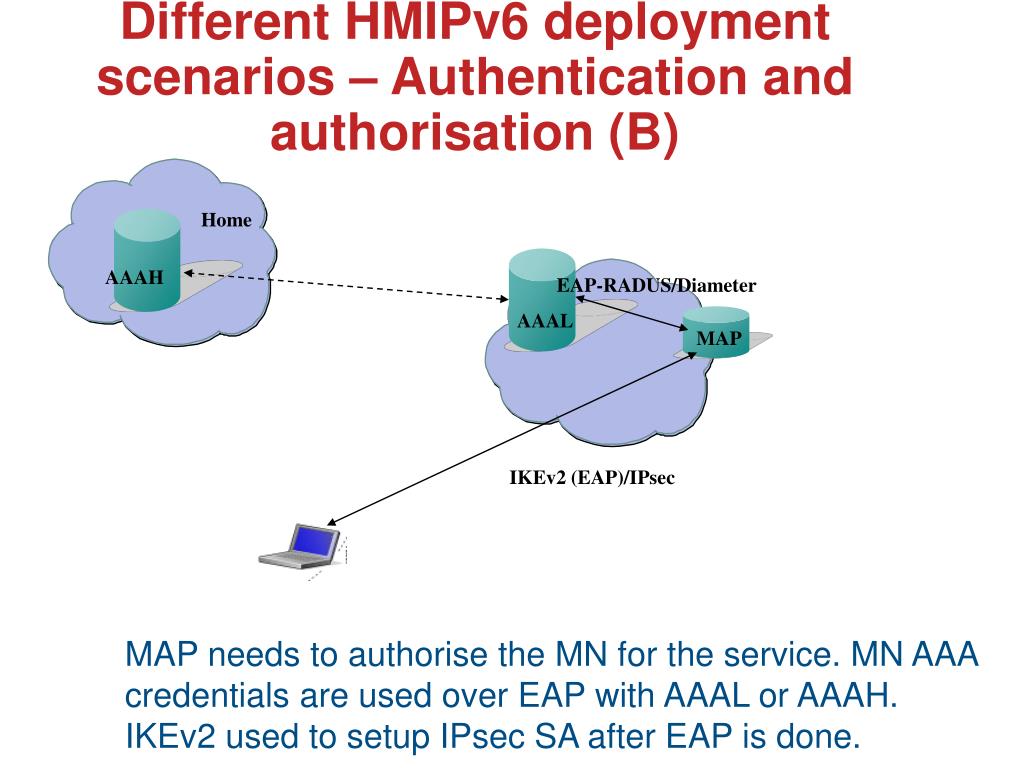 Different HMIPv6 deployment scenarios – Authentication and authorisation (B)

Home

AAAH

EAP-RADUS/Diameter

AAAL

MAP

IKEv2 (EAP)/IPsec

MAP needs to authorise the MN for the service. MN AAA credentials are used over EAP with AAAL or AAAH. IKEv2 used to setup IPsec SA after EAP is done.